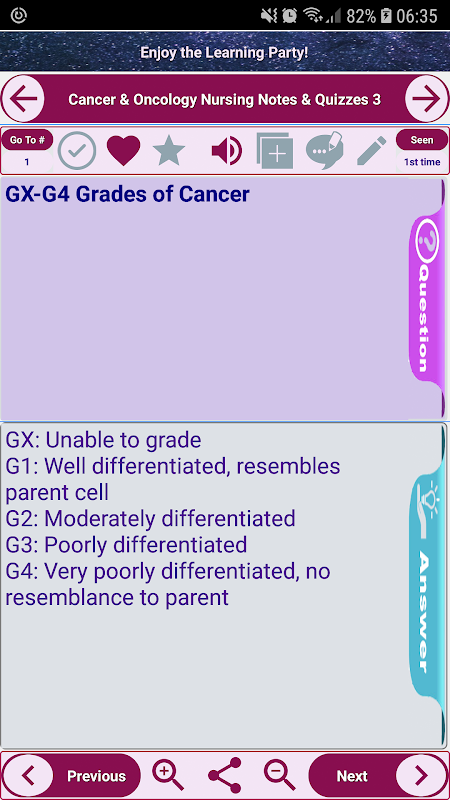 82% 06:35

Enjoy the Learning Party!

Cancer & Oncology Nursing Notes & Quizzes 3

Go To #
1

Seen
1st time

GX-G4 Grades of Cancer

Question

GX: Unable to grade
G1: Well differentiated, resembles parent cell
G2: Moderately differentiated
G3: Poorly differentiated
G4: Very poorly differentiated, no resemblance to parent

Answer

Previous

Next